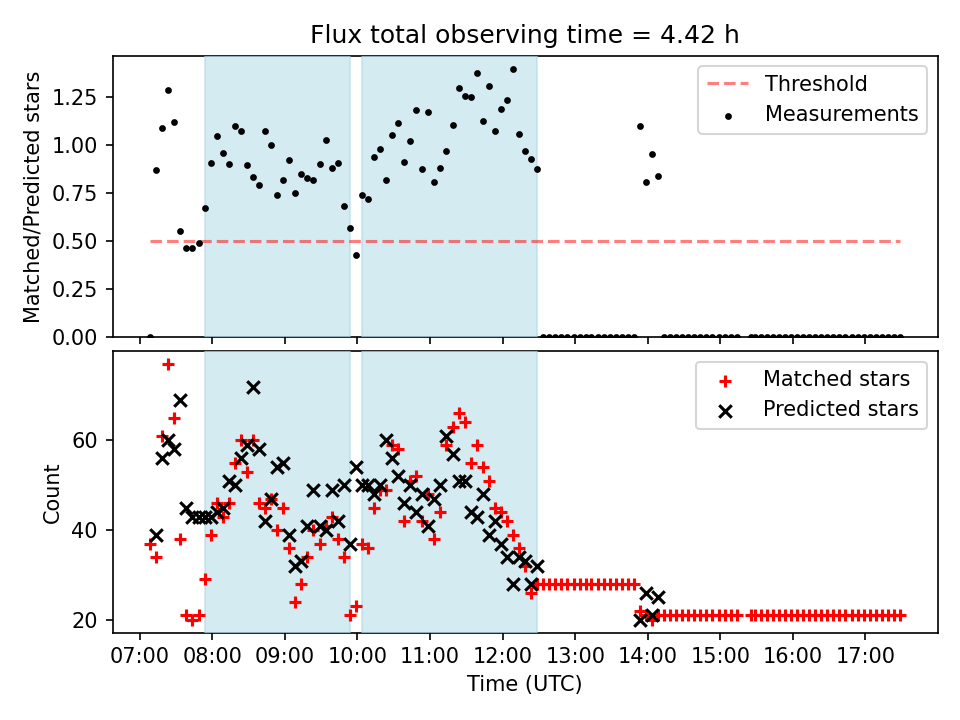 Flux total observing time = 4.42 h

Matched/Predicted stars

1.25
1.00
0.75
0.50
0.25
0.00

Threshold
Measurements

Count

60
40
20

Matched stars
Predicted stars

07:00 08:00 09:00 10:00 11:00 12:00 13:00 14:00 15:00 16:00 17:00

Time (UTC)